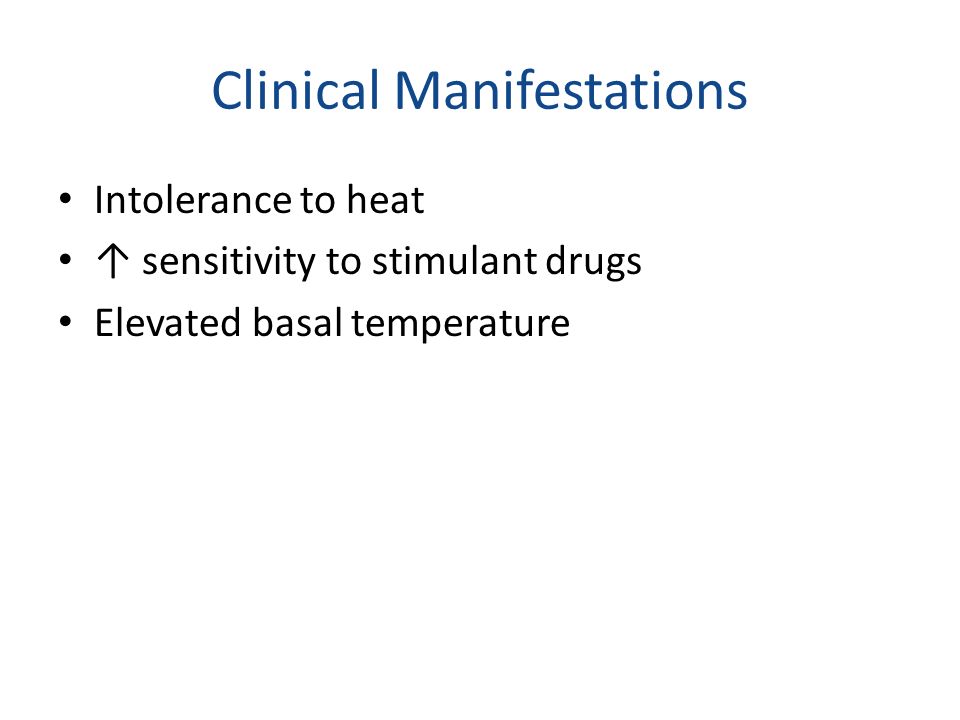 Clinical Manifestations

• Intolerance to heat
• ↑ sensitivity to stimulant drugs
• Elevated basal temperature